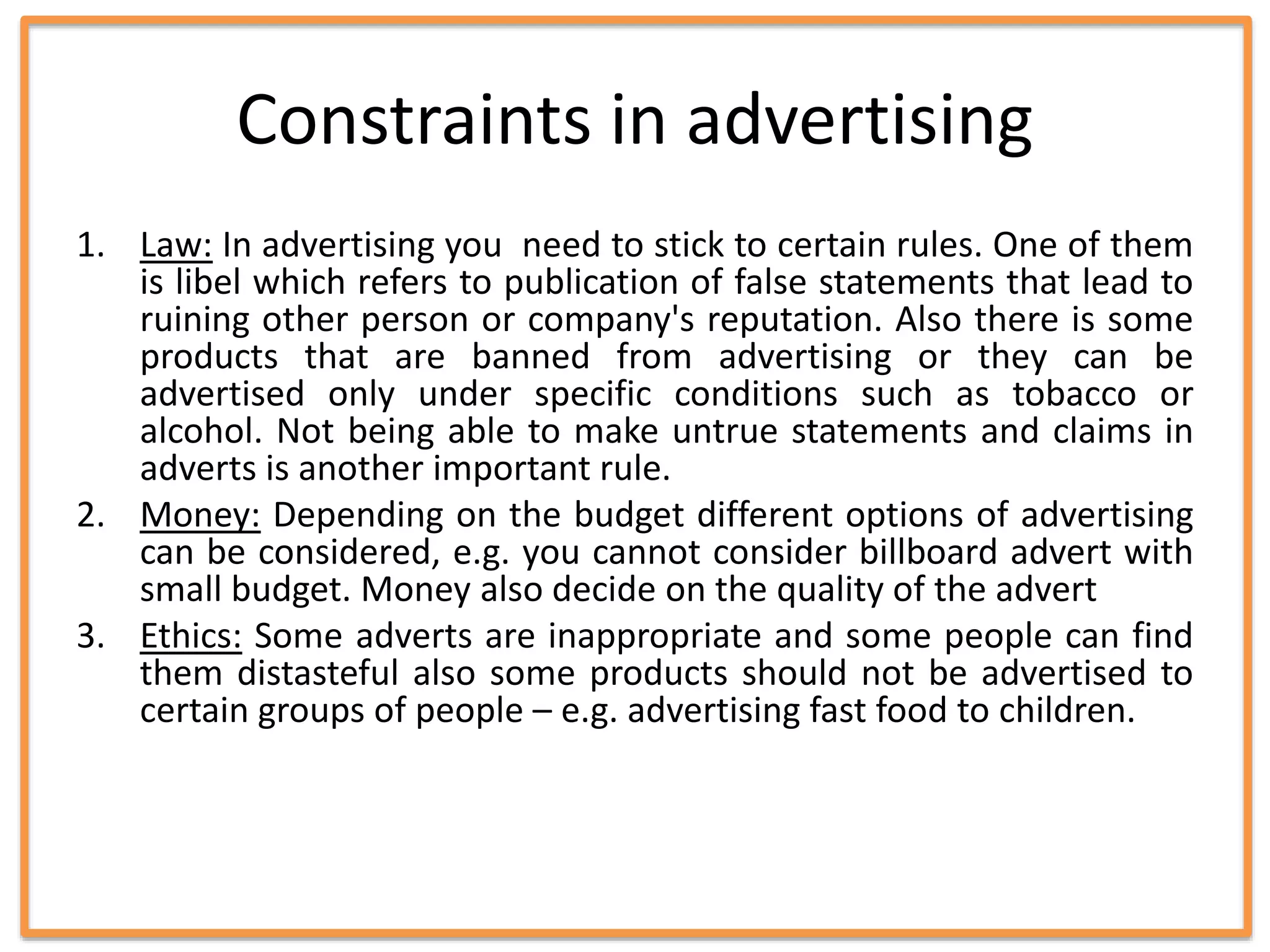 Constraints in advertising

1. Law: In advertising you need to stick to certain rules. One of them is libel which refers to publication of false statements that lead to ruining other person or company's reputation. Also there is some products that are banned from advertising or they can be advertised only under specific conditions such as tobacco or alcohol. Not being able to make untrue statements and claims in adverts is another important rule.
2. Money: Depending on the budget different options of advertising can be considered, e.g. you cannot consider billboard advert with small budget. Money also decide on the quality of the advert
3. Ethics: Some adverts are inappropriate and some people can find them distasteful also some products should not be advertised to certain groups of people – e.g. advertising fast food to children.